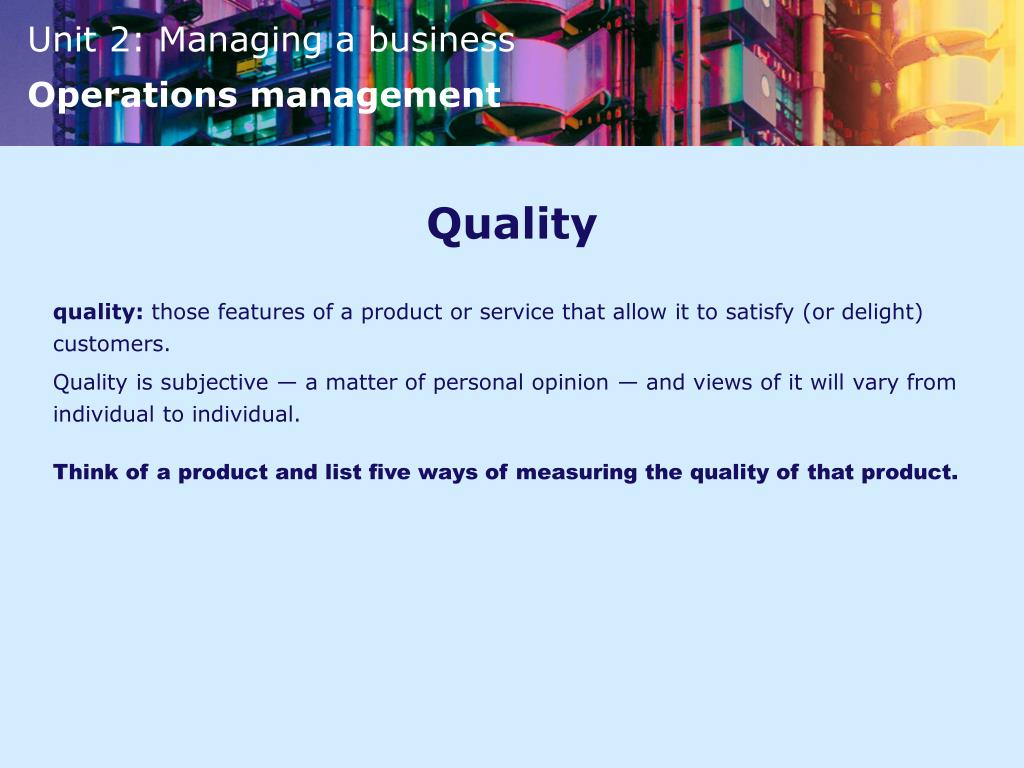 Unit 2: Managing a business
Operations management

Quality

quality: those features of a product or service that allow it to satisfy (or delight) customers.

Quality is subjective — a matter of personal opinion — and views of it will vary from individual to individual.

Think of a product and list five ways of measuring the quality of that product.